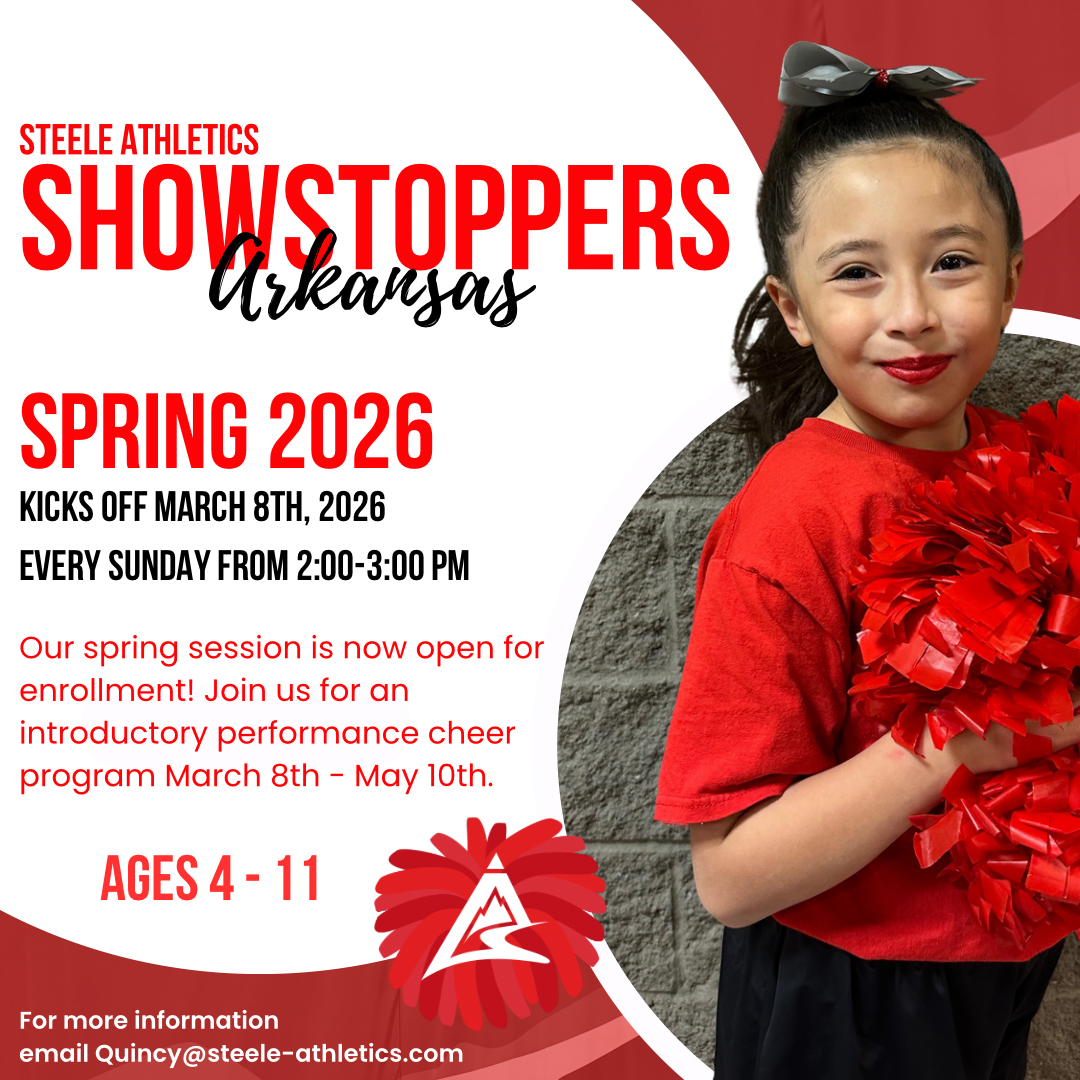 STEELE ATHLETICS
SHOWSTOPPERS
Arkansas

SPRING 2026
KICKS OFF MARCH 8TH, 2026
EVERY SUNDAY FROM 2:00-3:00 PM

Our spring session is now open for enrollment! Join us for an introductory performance cheer program March 8th - May 10th.

AGES 4 - 11

For more information
email Quincy@steele-athletics.com